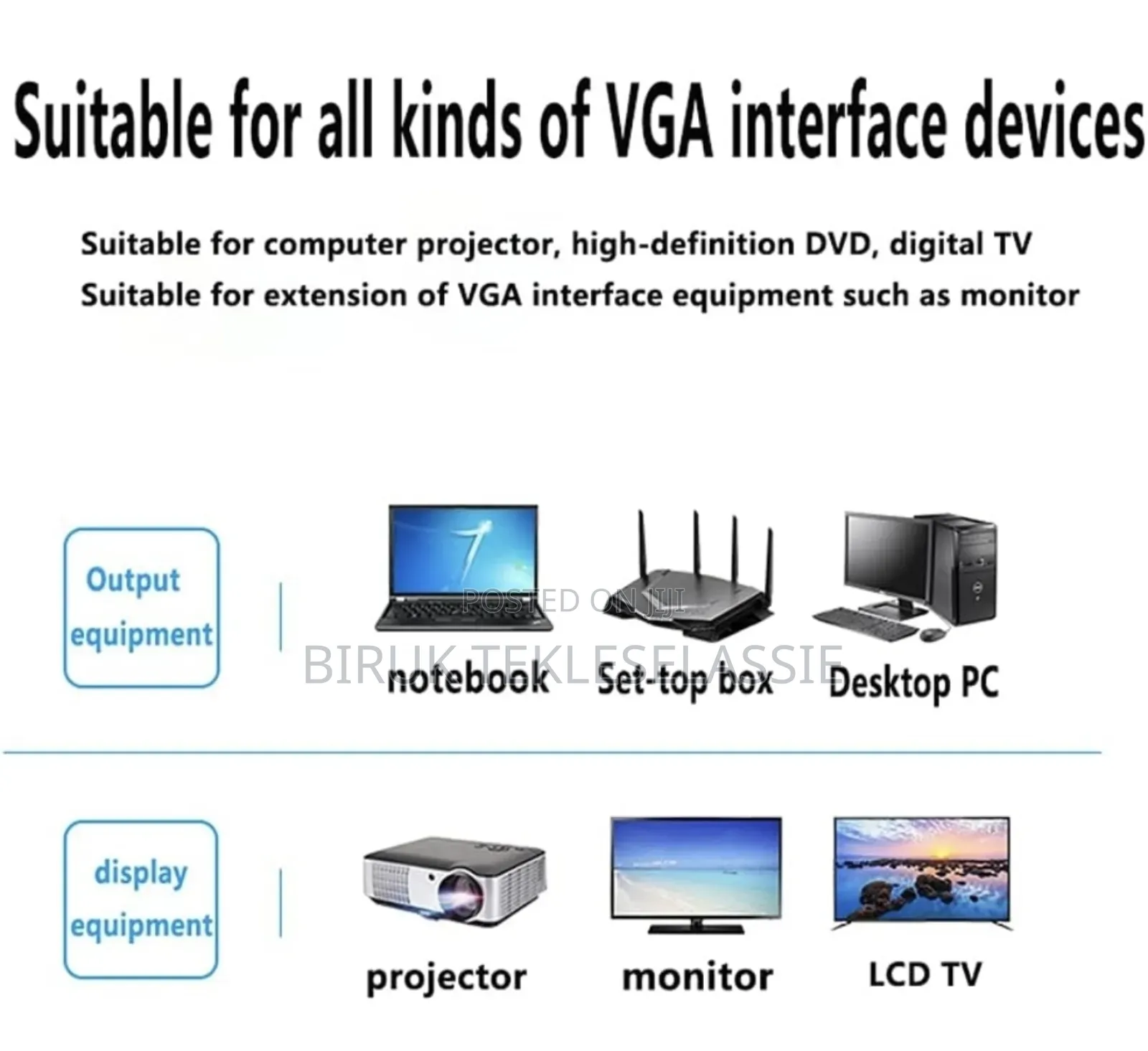 Suitable for all kinds of VGA interface devices

Suitable for computer projector, high-definition DVD, digital TV
Suitable for extension of VGA interface equipment such as monitor

Output equipment

POSTED ON JIJI
BIRUK TEKLESELASSIE

notebook
Set-top box
Desktop PC

display equipment

projector
monitor
LCD TV